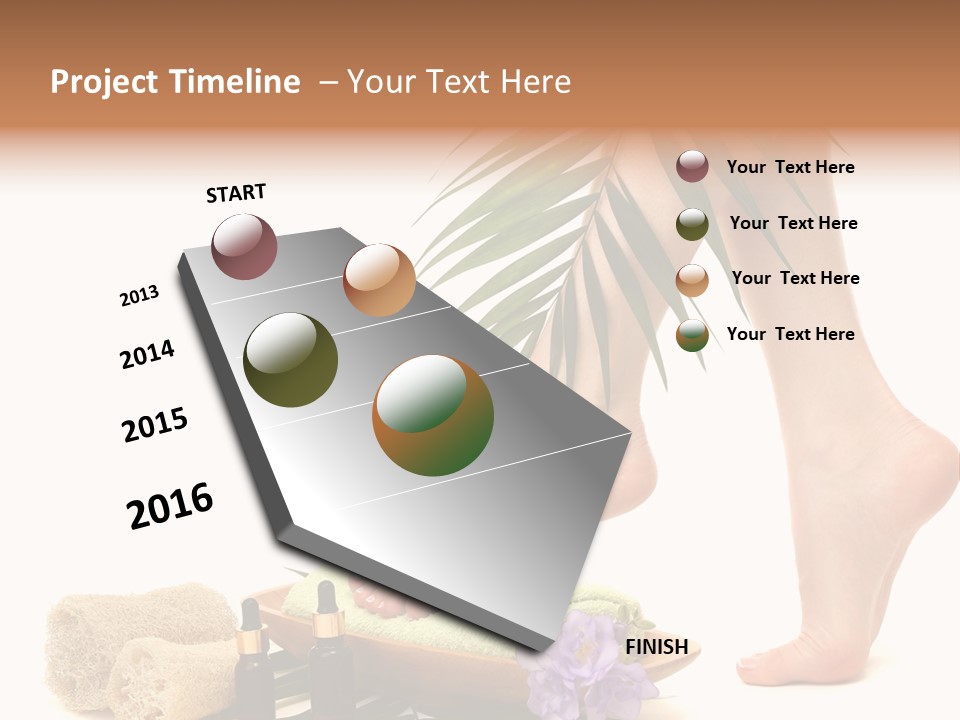 Project Timeline – Your Text Here

START

2013

2014

2015

2016

FINISH

Your Text Here

Your Text Here

Your Text Here

Your Text Here